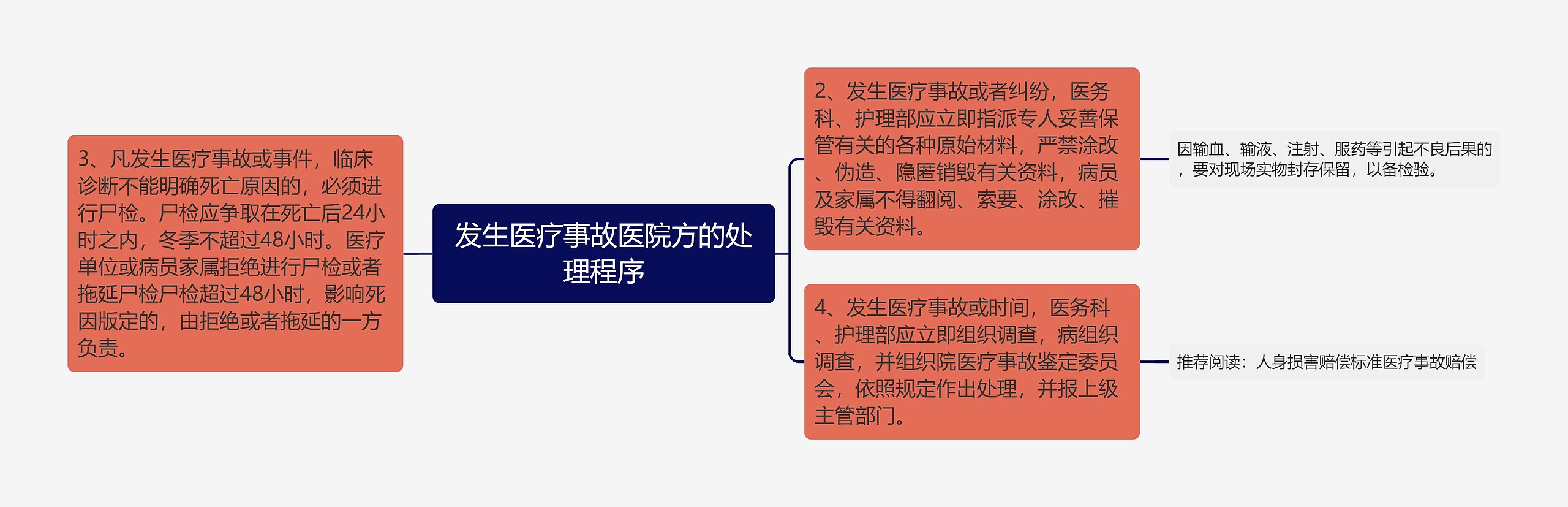 发生医疗事故医院方的处理程序

3、凡发生医疗事故或事件，临床诊断不能明确死亡原因的，必须进行尸检。尸检应争取在死亡后24小时之内，冬季不超过48小时。医疗单位或病员家属拒绝进行尸检或者拖延尸检尸检超过48小时，影响死因版定的，由拒绝或者拖延的一方负责。

2、发生医疗事故或者纠纷，医务科、护理部应立即指派专人妥善保管有关的各种原始材料，严禁涂改、伪造、隐匿销毁有关资料，病员及家属不得翻阅、索要、涂改、摧毁有关资料。

因输血、输液、注射、服药等引起不良后果的，要对现场实物封存保留，以备检验。

4、发生医疗事故或时间，医务科、护理部应立即组织调查，病组织调查，并组织院医疗事故鉴定委员会，依照规定作出处理，并报上级主管部门。

推荐阅读：人身损害赔偿标准医疗事故赔偿